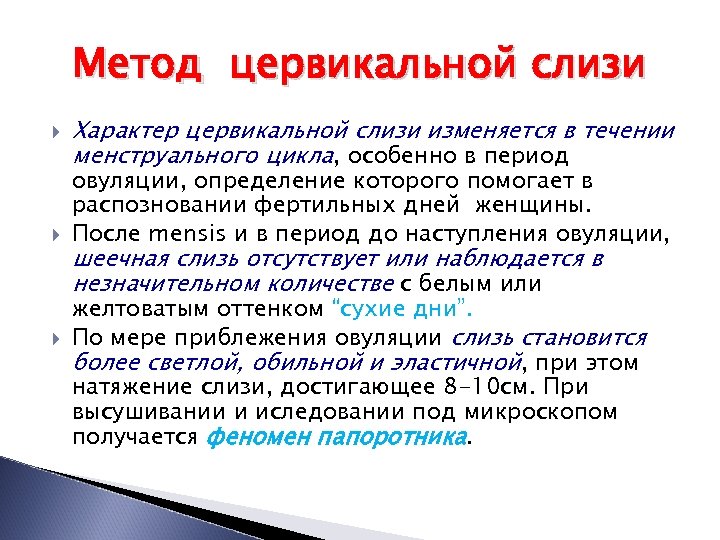 Метод цервикальной слизи

Характер цервикальной слизи изменяется в течении менструального цикла, особенно в период овуляции, определение которого помогает в распозновании фертильных дней женщины.

После mensis и в период до наступления овуляции, шеечная слизь отсутствует или наблюдается в незначительном количестве с белым или желтоватым оттенком "сухие дни".

По мере приблежения овуляции слизь становится более светлой, обильной и эластичной, при этом натяжение слизи, достигающее 8-10см. При высушивании и иследовании под микроскопом получается феномен папоротника.